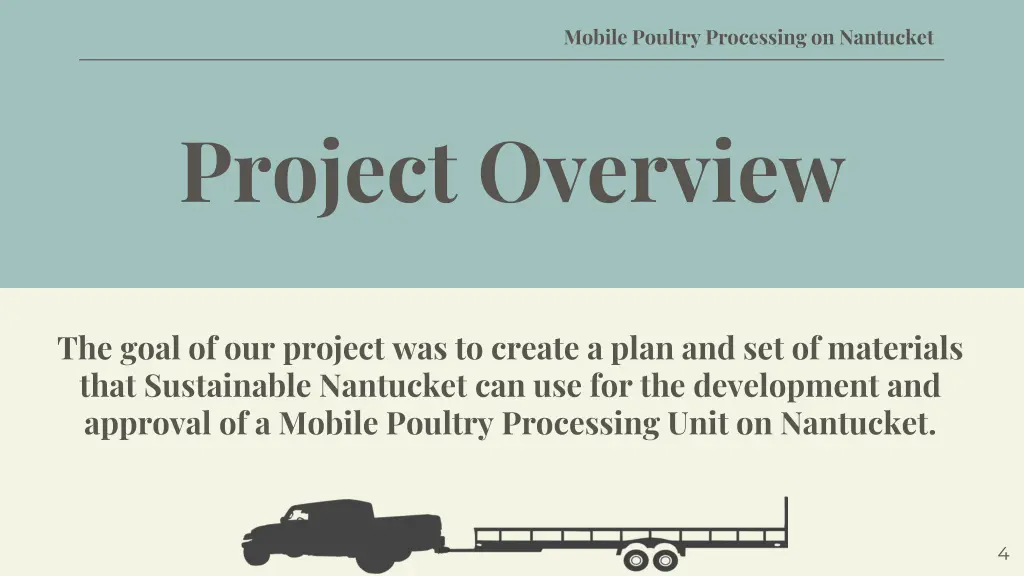 Mobile Poultry Processing on Nantucket

Project Overview

The goal of our project was to create a plan and set of materials that Sustainable Nantucket can use for the development and approval of a Mobile Poultry Processing Unit on Nantucket.

4